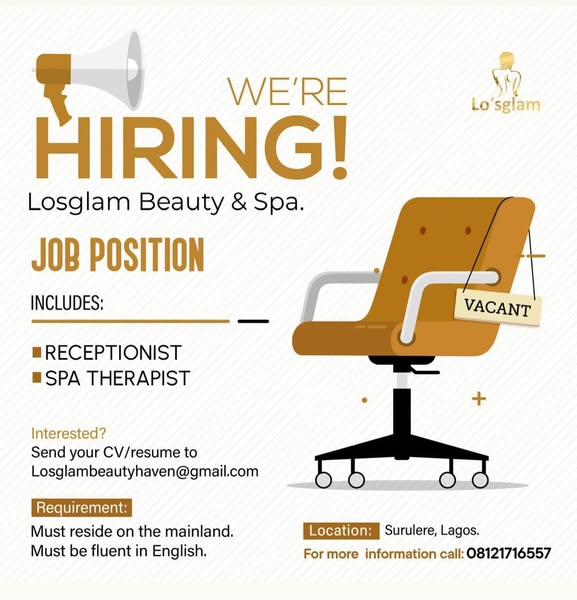 WE'RE HIRING!

Lo'sglam

Losglam Beauty & Spa.

JOB POSITION

INCLUDES:

RECEPTIONIST
SPA THERAPIST

VACANT

Interested?
Send your CV/resume to
Losglambeautyhaven@gmail.com

Requirement:
Must reside on the mainland.
Must be fluent in English.

Location: Surulere, Lagos.
For more information call: 08121716557